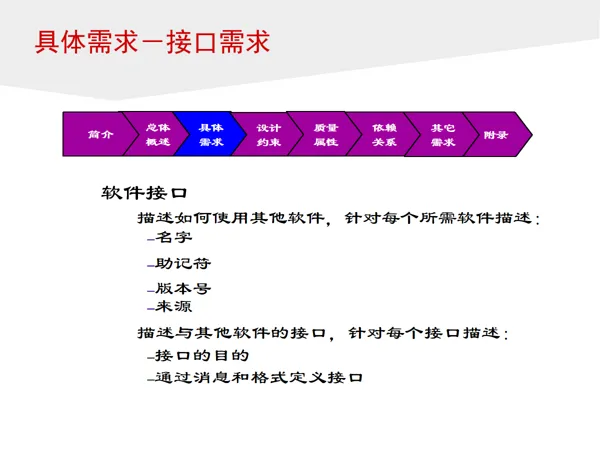 具体需求－接口需求

简介
总体概述
具体需求
设计约束
质量属性
依赖关系
其它需求
附录

软件接口

描述如何使用其他软件，针对每个所需软件描述：

–名字

–助记符

–版本号

–来源

描述与其他软件的接口，针对每个接口描述：

–接口的目的

–通过消息和格式定义接口